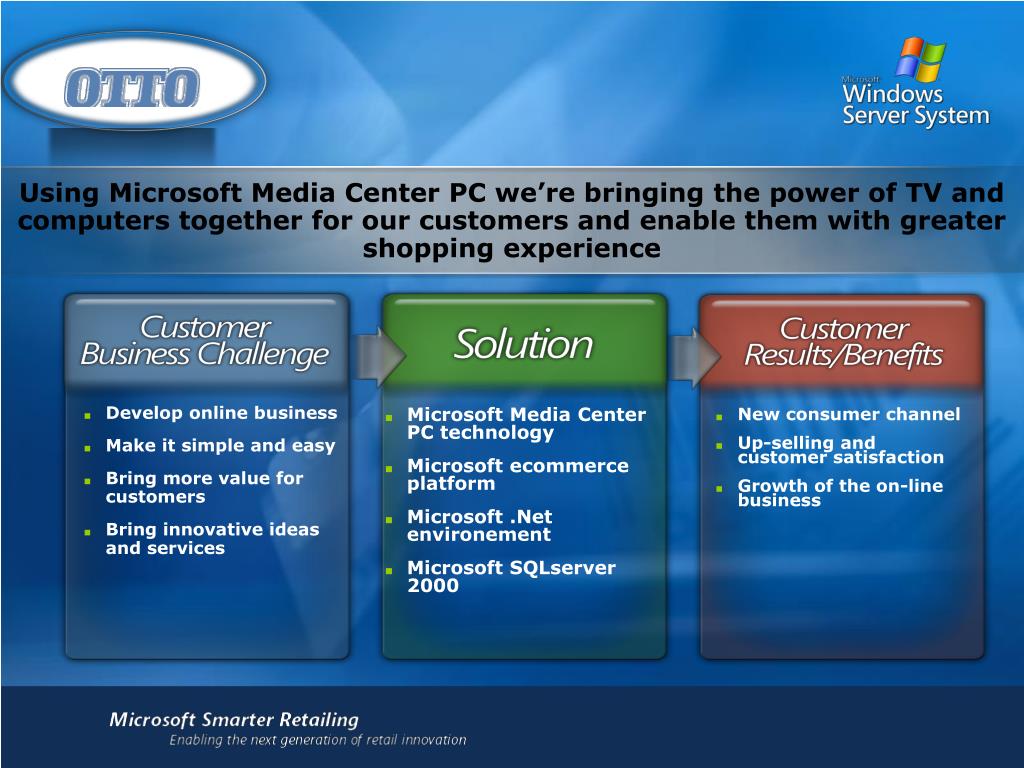 OTTO

Microsoft Windows Server System

Using Microsoft Media Center PC we're bringing the power of TV and computers together for our customers and enable them with greater shopping experience

Customer Business Challenge

- Develop online business
- Make it simple and easy
- Bring more value for customers
- Bring innovative ideas and services

Solution

- Microsoft Media Center PC technology
- Microsoft ecommerce platform
- Microsoft .Net environement
- Microsoft SQLserver 2000

Customer Results/Benefits

- New consumer channel
- Up-selling and customer satisfaction
- Growth of the on-line business

Microsoft Smarter Retailing
Enabling the next generation of retail innovation